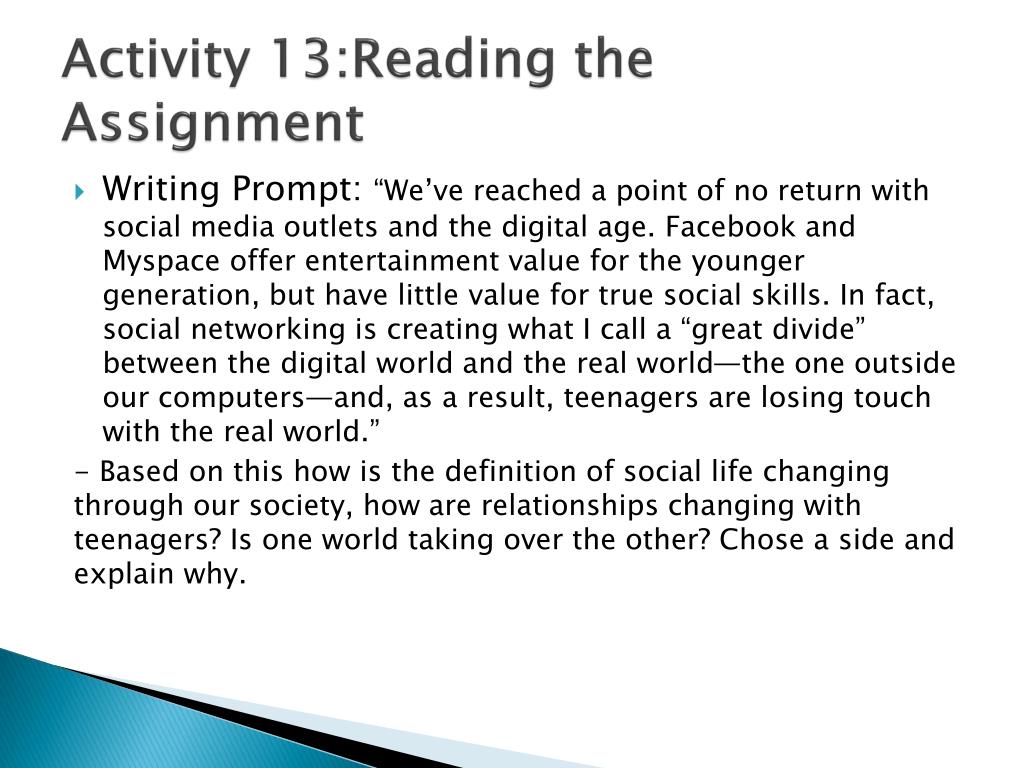 Activity 13:Reading the Assignment

Writing Prompt: “We’ve reached a point of no return with social media outlets and the digital age. Facebook and Myspace offer entertainment value for the younger generation, but have little value for true social skills. In fact, social networking is creating what I call a “great divide” between the digital world and the real world—the one outside our computers—and, as a result, teenagers are losing touch with the real world.”

- Based on this how is the definition of social life changing through our society, how are relationships changing with teenagers? Is one world taking over the other? Chose a side and explain why.